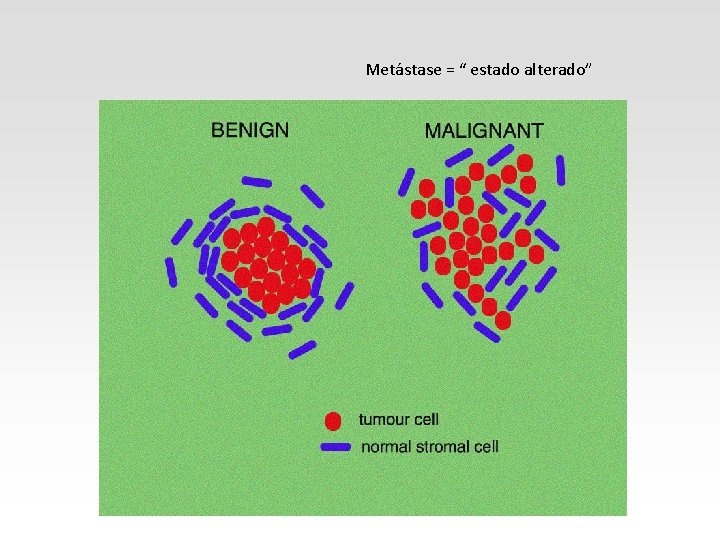 Metástase = “ estado alterado”

BENIGN

MALIGNANT

tumour cell

normal stromal cell